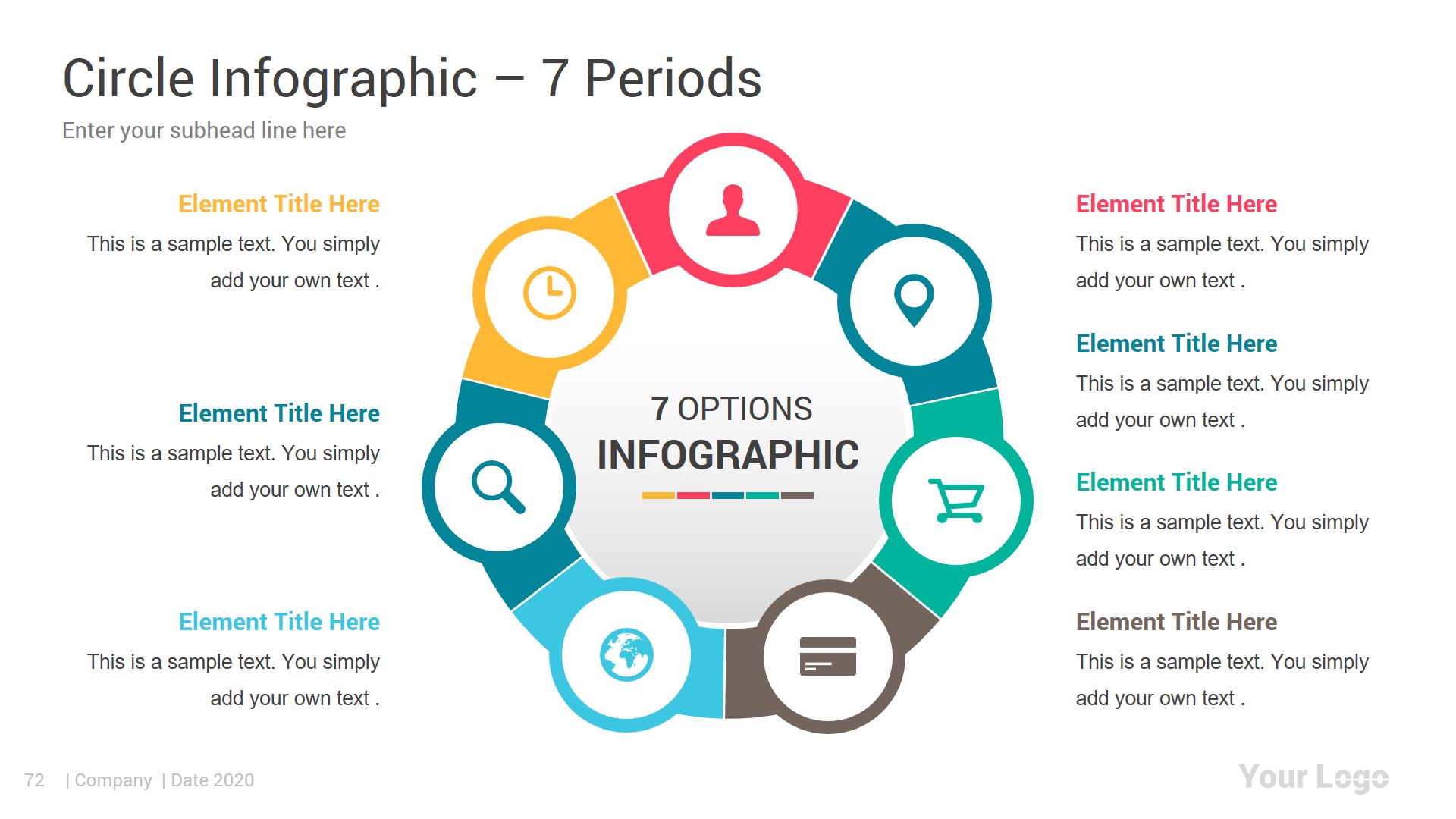 Circle Infographic – 7 Periods

Enter your subhead line here

Element Title Here

This is a sample text. You simply add your own text .

Element Title Here

This is a sample text. You simply add your own text .

Element Title Here

This is a sample text. You simply add your own text .

7 OPTIONS

INFOGRAPHIC

Element Title Here

This is a sample text. You simply add your own text .

Element Title Here

This is a sample text. You simply add your own text .

Element Title Here

This is a sample text. You simply add your own text .

Element Title Here

This is a sample text. You simply add your own text .

72 | Company | Date 2020

Your Logo